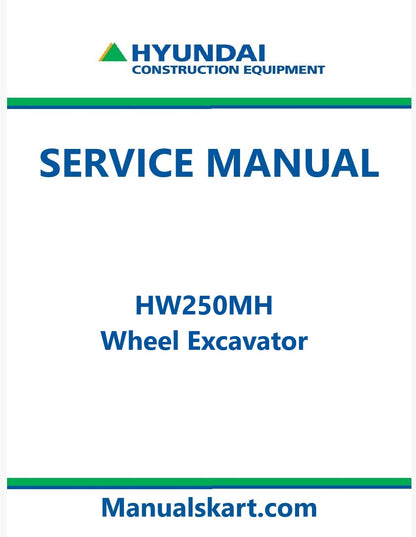 HYUNDAI
CONSTRUCTION EQUIPMENT

SERVICE MANUAL

HW250MH
Wheel Excavator

Manualskart.com